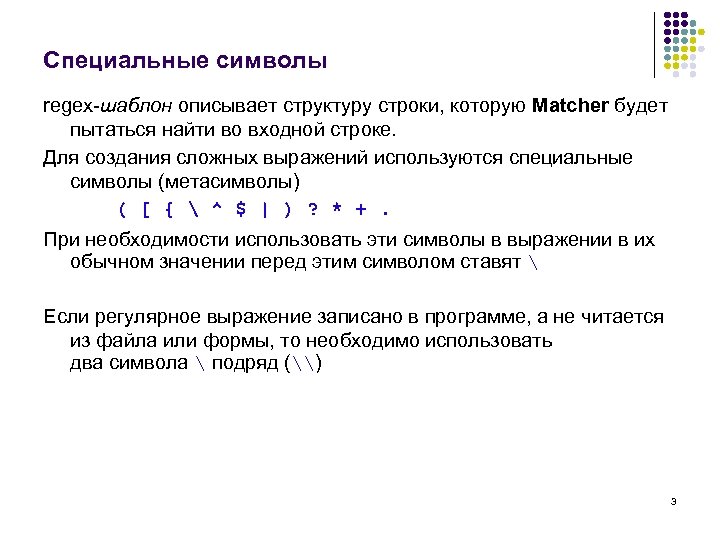 Специальные символы

regex-шаблон описывает структуру строки, которую Matcher будет пытаться найти во входной строке.

Для создания сложных выражений используются специальные символы (метасимволы)

( [ { \ ^ $ | ) ? * + .

При необходимости использовать эти символы в выражении в их обычном значении перед этим символом ставят \

Если регулярное выражение записано в программе, а не читается из файла или формы, то необходимо использовать два символа \ подряд (\\)

3